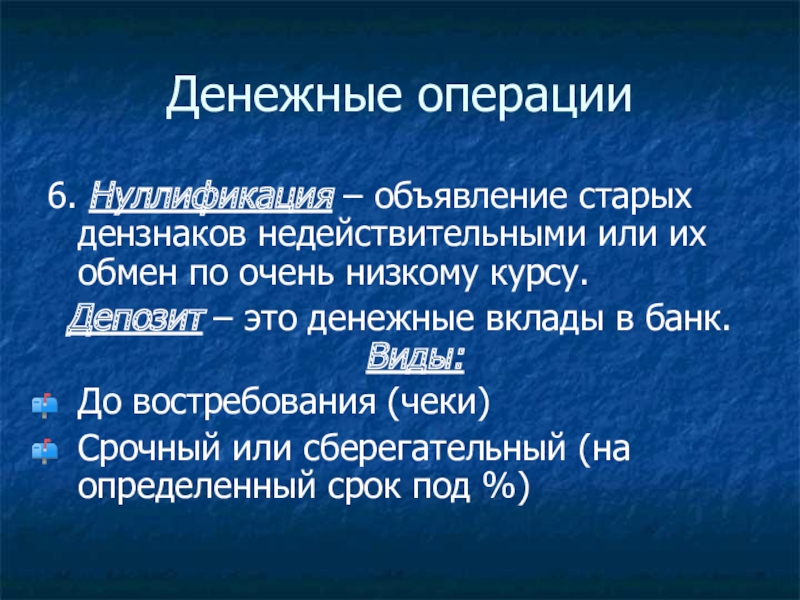 Денежные операции

6. Нуллификация – объявление старых дензнаков недействительными или их обмен по очень низкому курсу.

Депозит – это денежные вклады в банк.

Виды:

До востребования (чеки)

Срочный или сберегательный (на определенный срок под %)